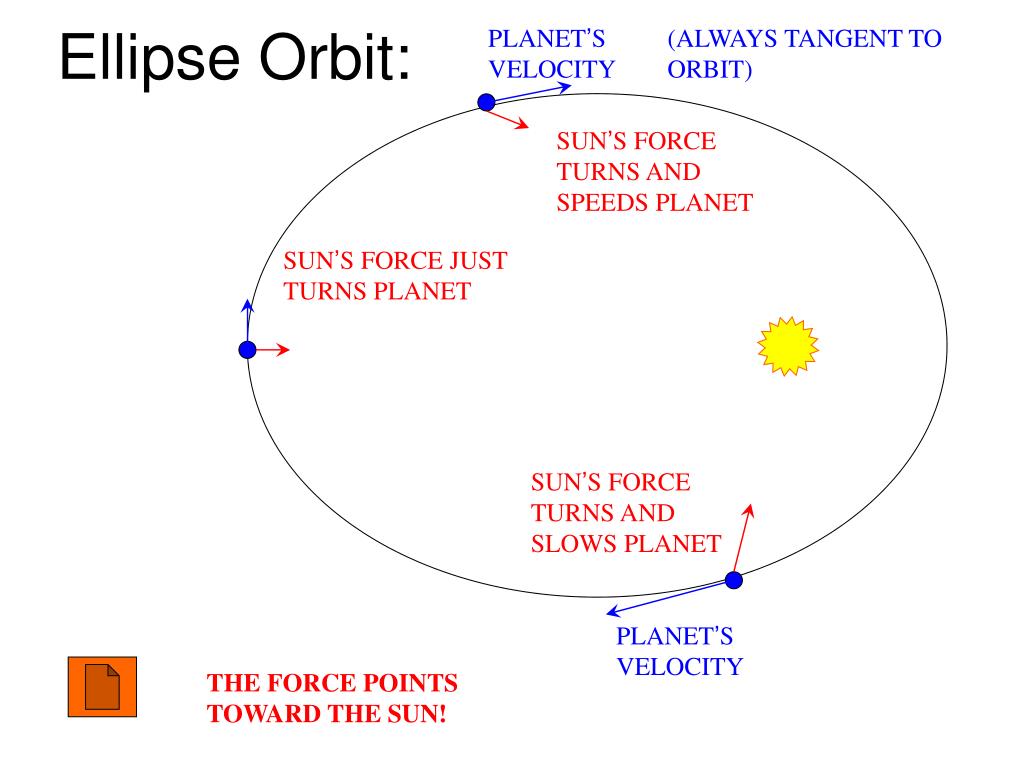 Ellipse Orbit:

PLANET'S VELOCITY

(ALWAYS TANGENT TO ORBIT)

SUN'S FORCE TURNS AND SPEEDS PLANET

SUN'S FORCE JUST TURNS PLANET

SUN'S FORCE TURNS AND SLOWS PLANET

PLANET'S VELOCITY

THE FORCE POINTS TOWARD THE SUN!